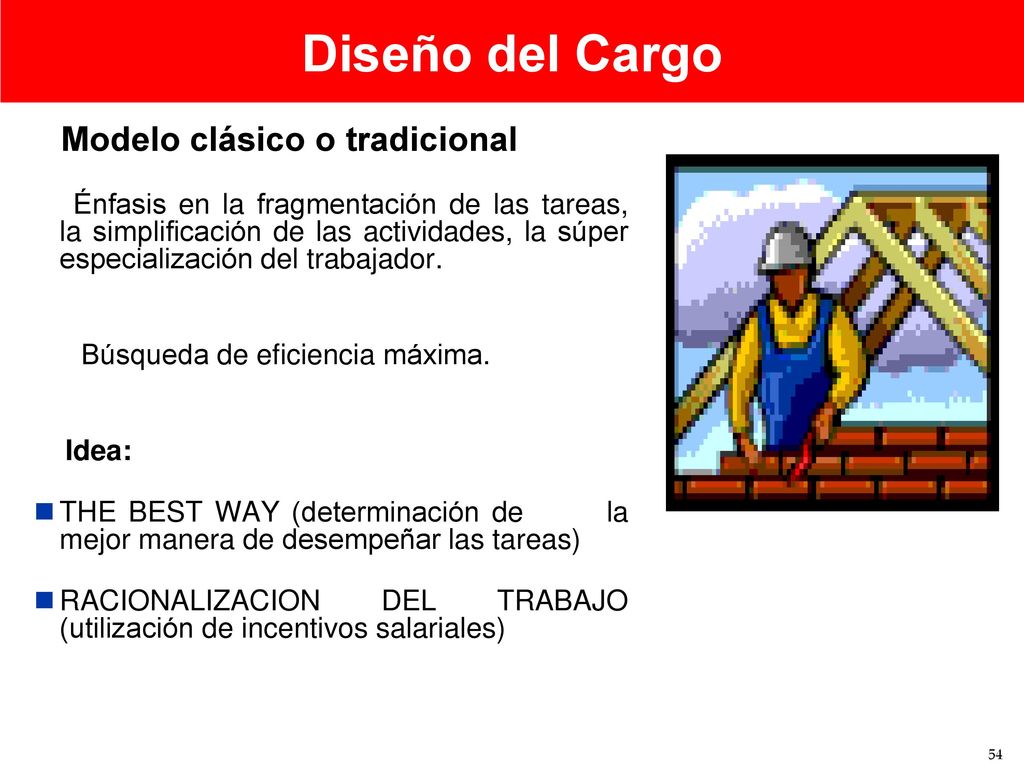 Diseño del Cargo

Modelo clásico o tradicional

Énfasis en la fragmentación de las tareas, la simplificación de las actividades, la súper especialización del trabajador.

Búsqueda de eficiencia máxima.

Idea:

THE BEST WAY (determinación de la mejor manera de desempeñar las tareas)

RACIONALIZACION DEL TRABAJO (utilización de incentivos salariales)

54